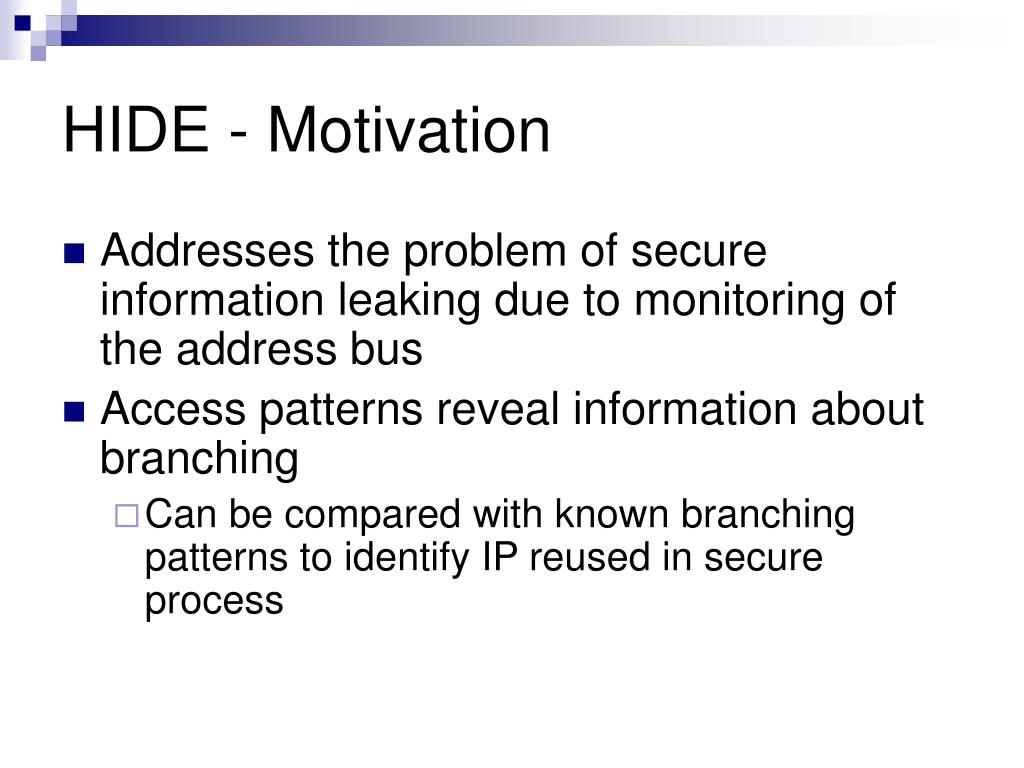 HIDE - Motivation

Addresses the problem of secure information leaking due to monitoring of the address bus

Access patterns reveal information about branching

Can be compared with known branching patterns to identify IP reused in secure process